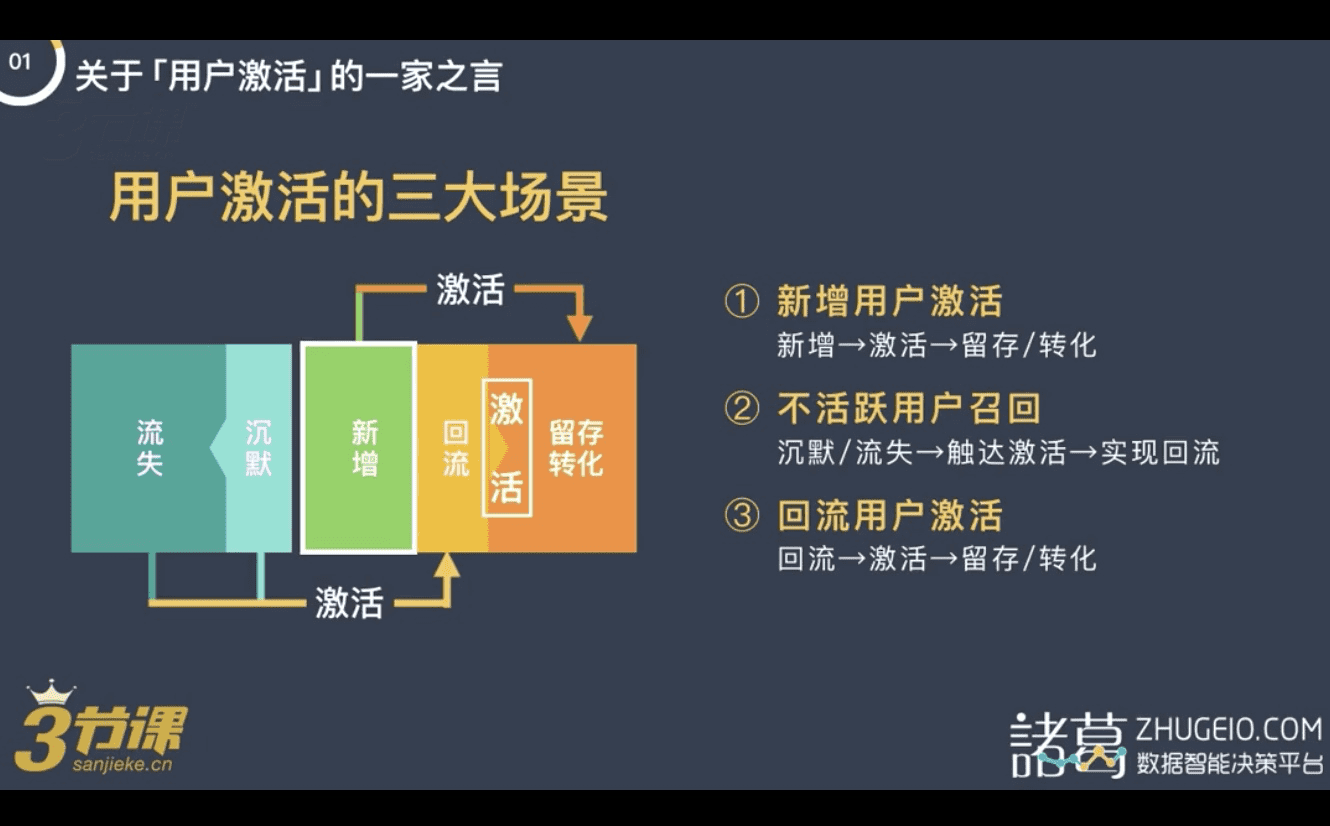 01 关于「用户激活」的一家之言

用户激活的三大场景

激活

流失 沉默 新增 回流 激活 留存转化

激活

① 新增用户激活
新增→激活→留存/转化

② 不活跃用户召回
沉默/流失→触达激活→实现回流

③ 回流用户激活
回流→激活→留存/转化

3节课 sanjieke.cn

諸葛 ZHUGEIO.COM 数据智能决策平台